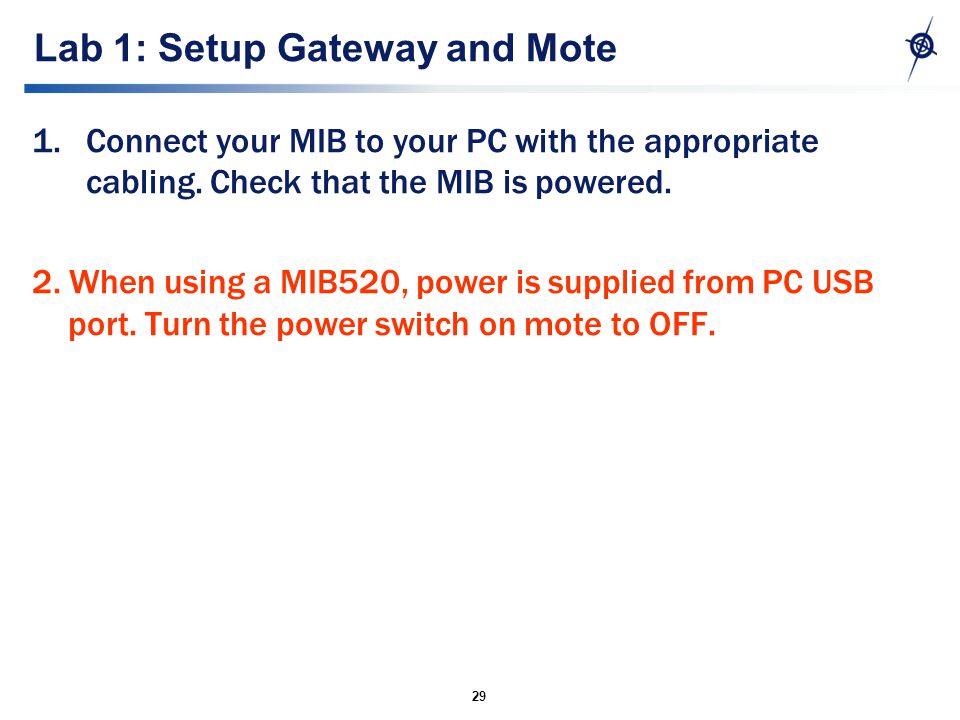 Lab 1: Setup Gateway and Mote

1. Connect your MIB to your PC with the appropriate cabling. Check that the MIB is powered.

2. When using a MIB520, power is supplied from PC USB port. Turn the power switch on mote to OFF.

29